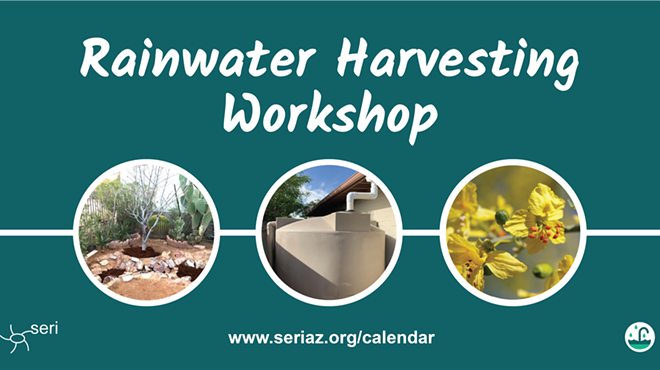 Rainwater Harvesting Workshop

seri

www.seriaz.org/calendar